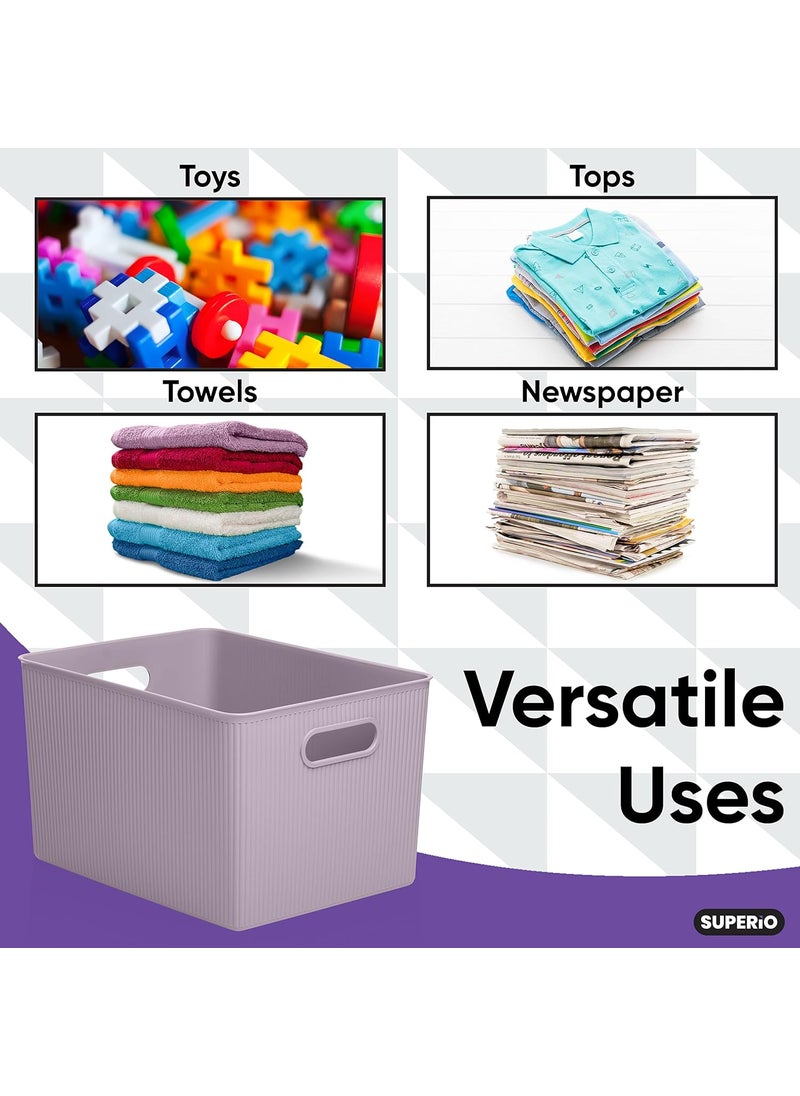 Toys

Tops

Towels

Newspaper

Versatile Uses

SUPERiO